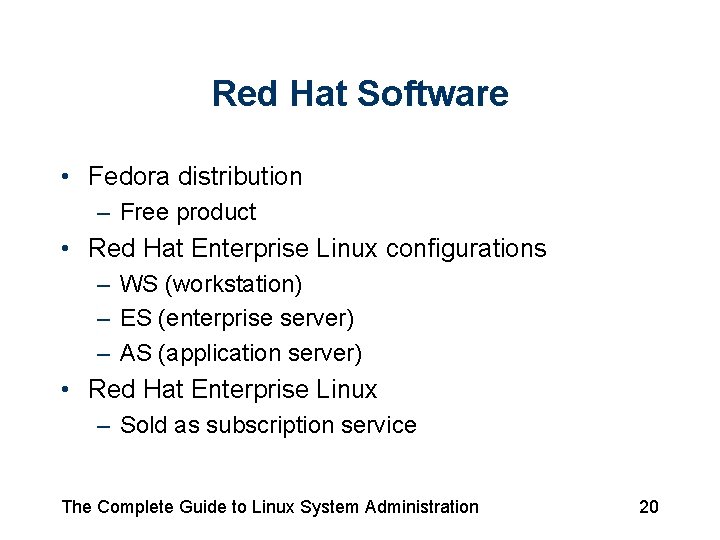 Red Hat Software

• Fedora distribution
  – Free product
• Red Hat Enterprise Linux configurations
  – WS (workstation)
  – ES (enterprise server)
  – AS (application server)
• Red Hat Enterprise Linux
  – Sold as subscription service

The Complete Guide to Linux System Administration 20